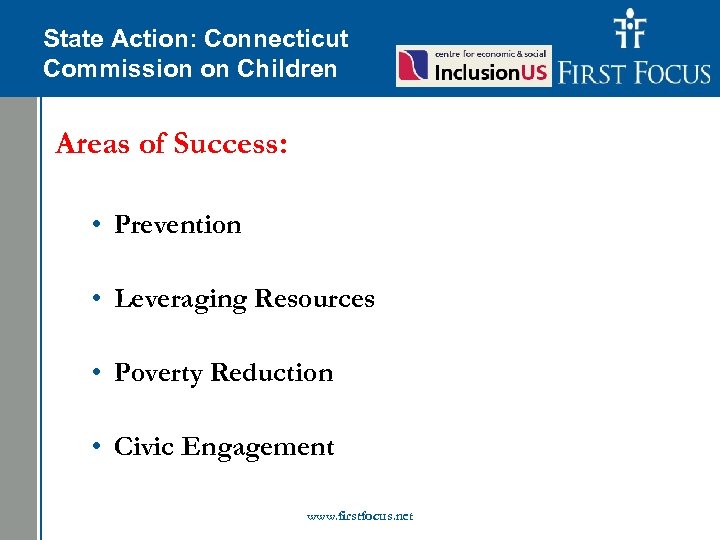 State Action: Connecticut Commission on Children

centre for economic & social InclusionUS

FIRST FOCUS

Areas of Success:

• Prevention

• Leveraging Resources

• Poverty Reduction

• Civic Engagement

www.firstfocus.net